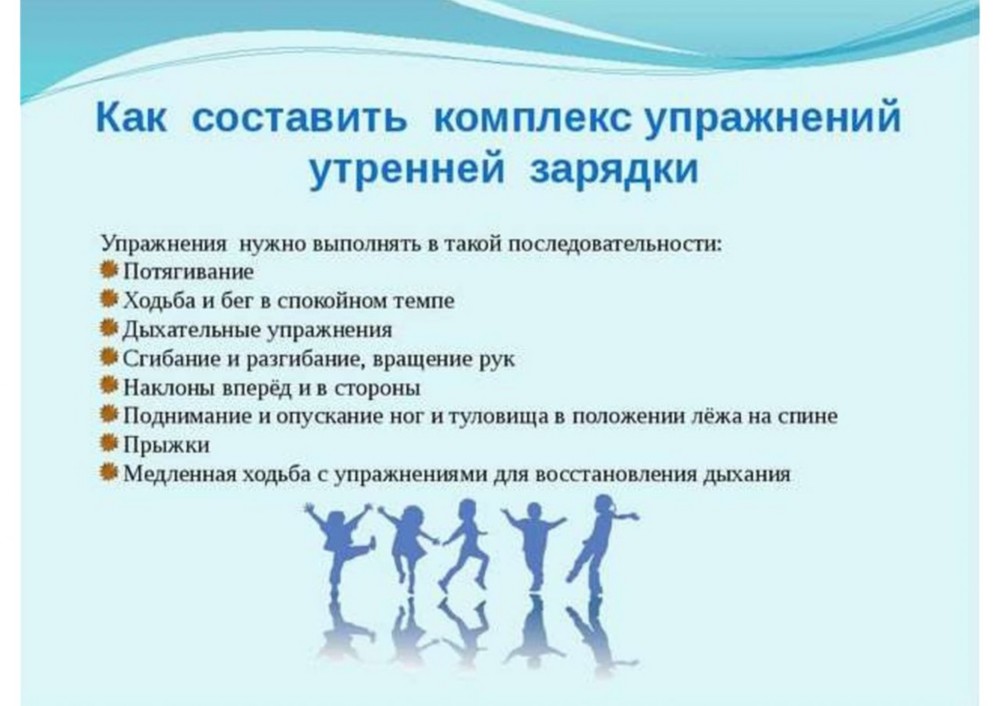 Как составить комплекс упражнений утренней зарядки

Упражнения нужно выполнять в такой последовательности:
Потягивание
Ходьба и бег в спокойном темпе
Дыхательные упражнения
Сгибание и разгибание, вращение рук
Наклоны вперёд и в стороны
Поднимание и опускание ног и туловища в положении лёжа на спине
Прыжки
Медленная ходьба с упражнениями для восстановления дыхания